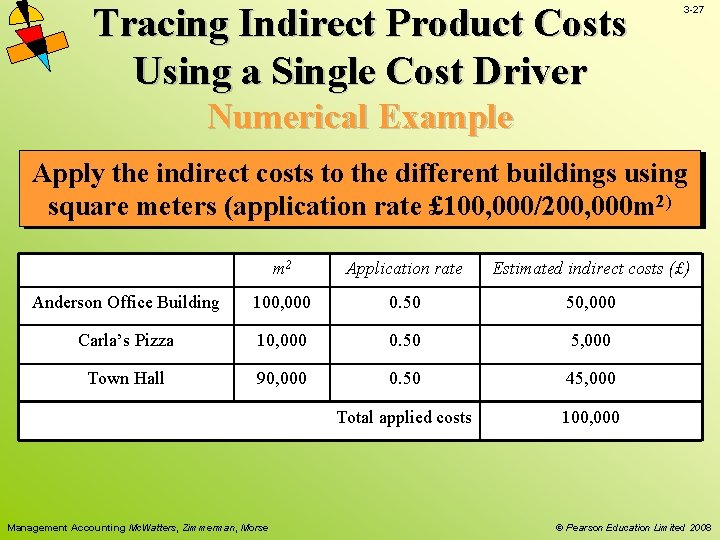 3-27

Tracing Indirect Product Costs Using a Single Cost Driver

Numerical Example

Apply the indirect costs to the different buildings using square meters (application rate £100,000/200,000m$^{2)}$

| | $m^2$ | Application rate | Estimated indirect costs (£) |
|---|---|---|---|
| Anderson Office Building | 100,000 | 0.50 | 50,000 |
| Carla's Pizza | 10,000 | 0.50 | 5,000 |
| Town Hall | 90,000 | 0.50 | 45,000 |
| | | Total applied costs | 100,000 |

Management Accounting McWatters, Zimmerman, Morse

© Pearson Education Limited 2008